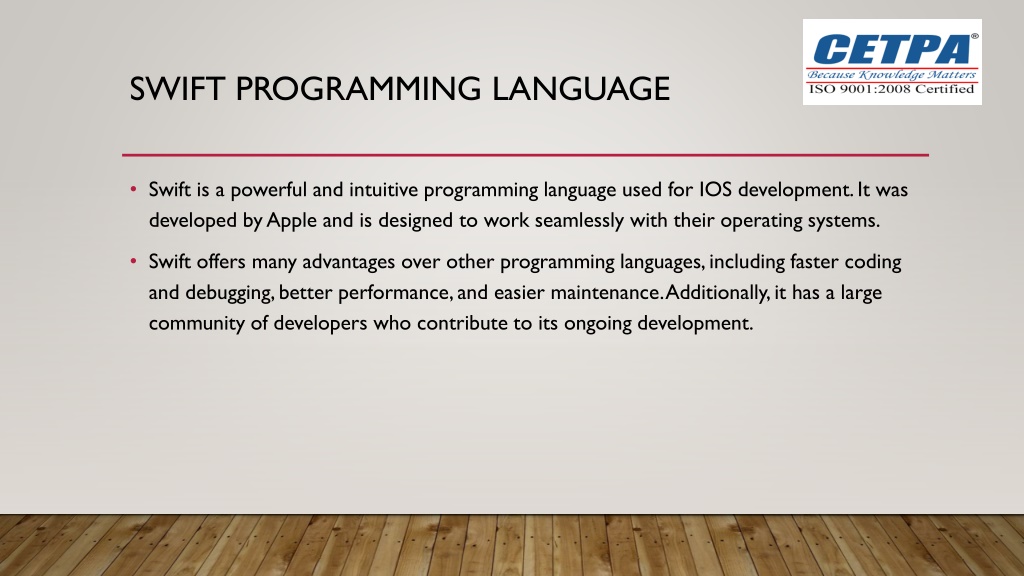 CETPA®
Because Knowledge Matters
ISO 9001:2008 Certified

SWIFT PROGRAMMING LANGUAGE

• Swift is a powerful and intuitive programming language used for IOS development. It was developed by Apple and is designed to work seamlessly with their operating systems.

• Swift offers many advantages over other programming languages, including faster coding and debugging, better performance, and easier maintenance. Additionally, it has a large community of developers who contribute to its ongoing development.